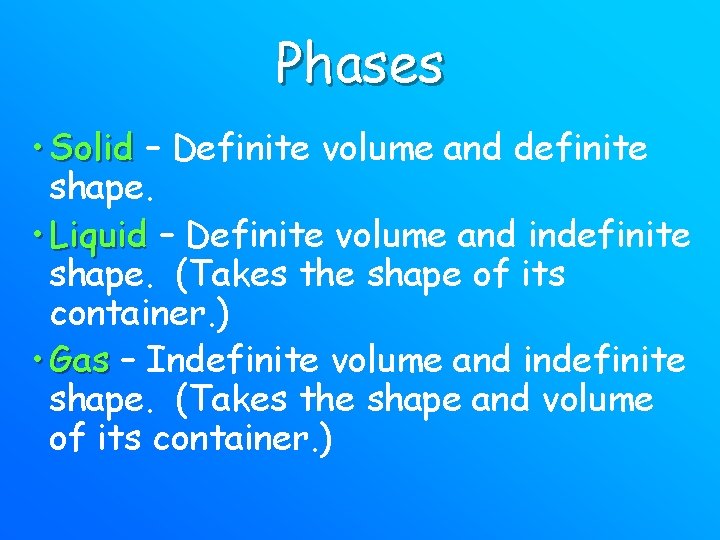 Phases

• Solid – Definite volume and definite shape.

• Liquid – Definite volume and indefinite shape. (Takes the shape of its container.)

• Gas – Indefinite volume and indefinite shape. (Takes the shape and volume of its container.)